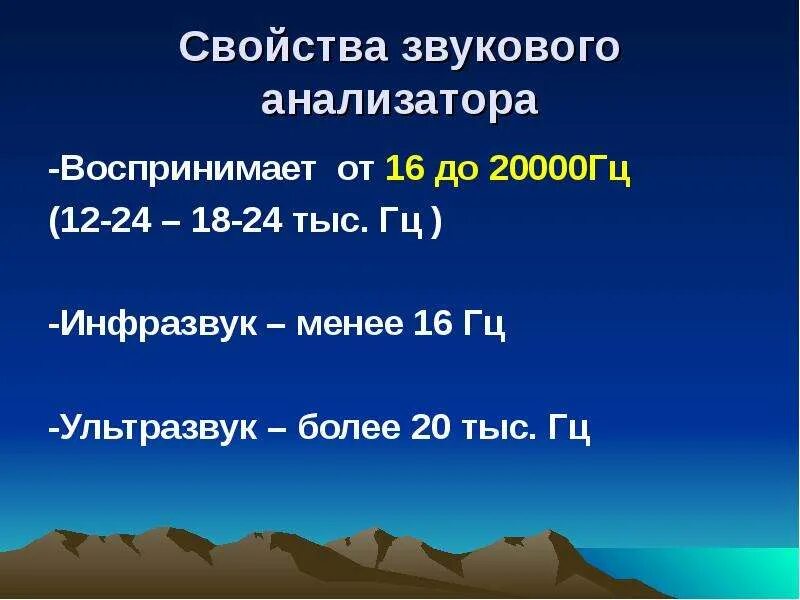 Свойства звукового анализатора

-Воспринимает от 16 до 20000Гц (12-24 – 18-24 тыс. Гц )

-Инфразвук – менее 16 Гц

-Ультразвук – более 20 тыс. Гц